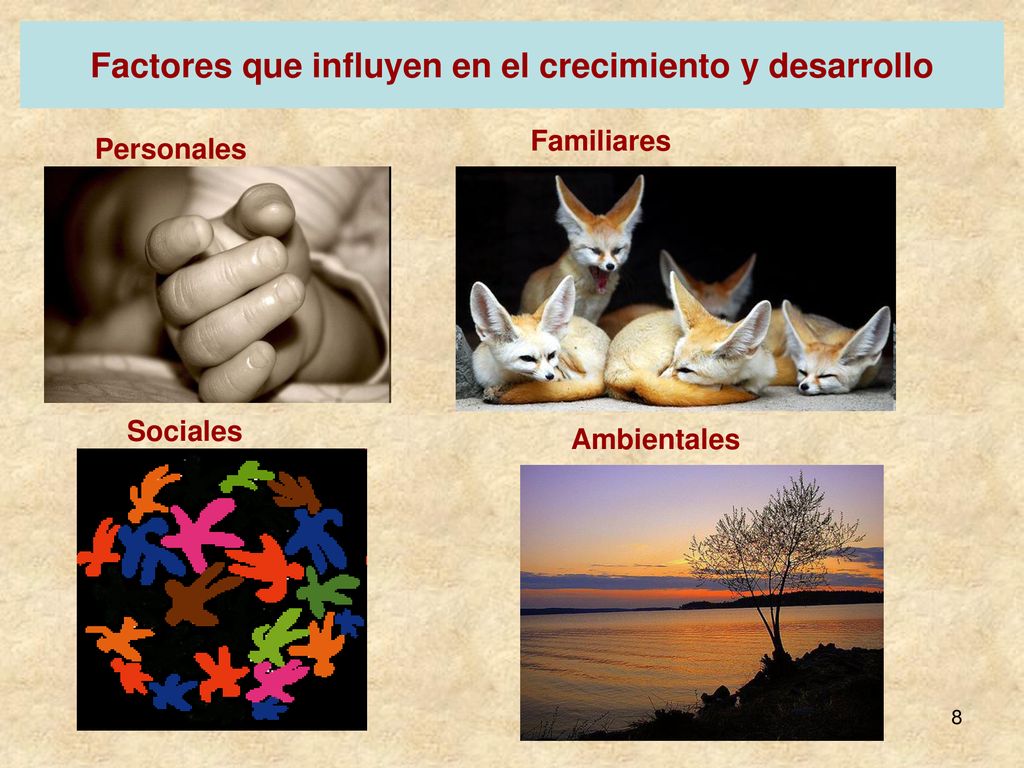 Factores que influyen en el crecimiento y desarrollo

Personales

Familiares

Sociales

Ambientales

8